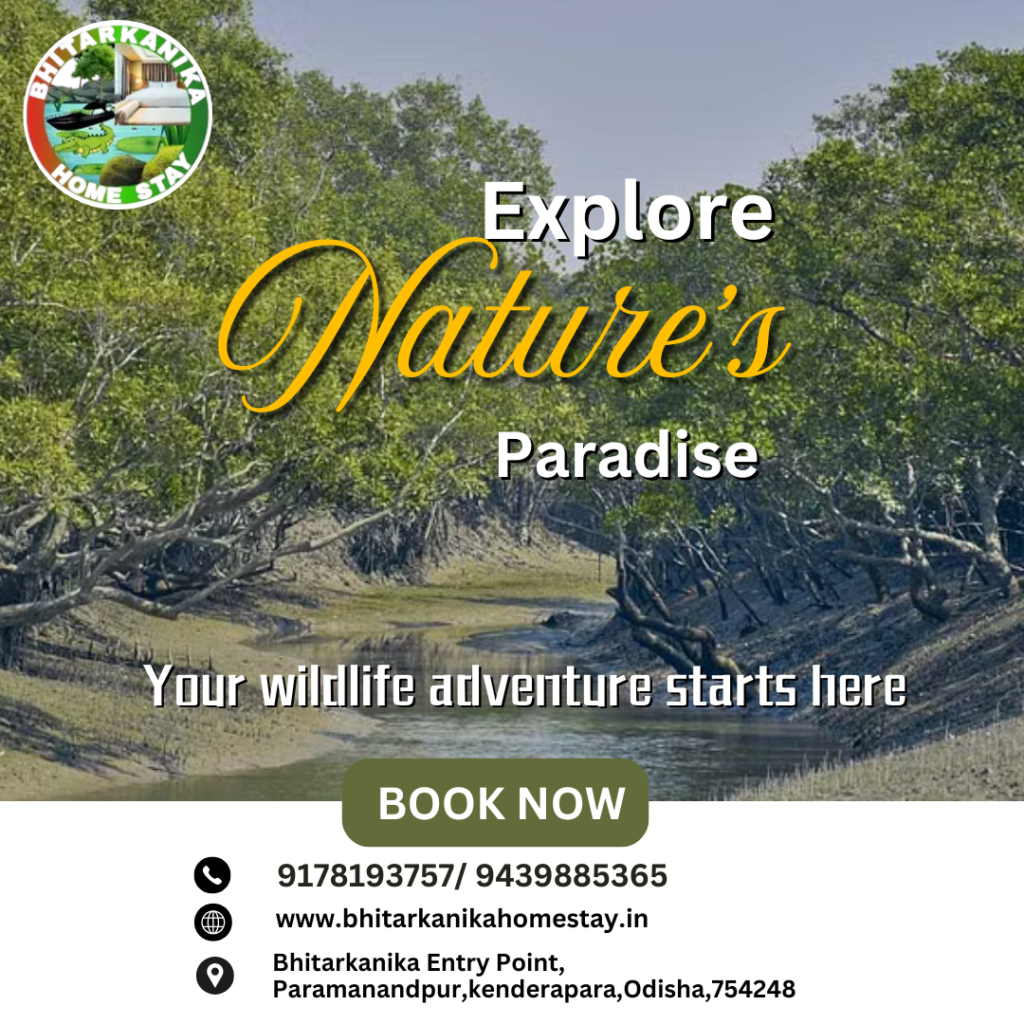 BHITARKANIKA HOME STAY

Explore Nature's Paradise

Your wildlife adventure starts here

BOOK NOW

9178193757/ 9439885365

www.bhitarkanikahomestay.in

Bhitarkanika Entry Point, Paramanandpur,kenderapara,Odisha,754248